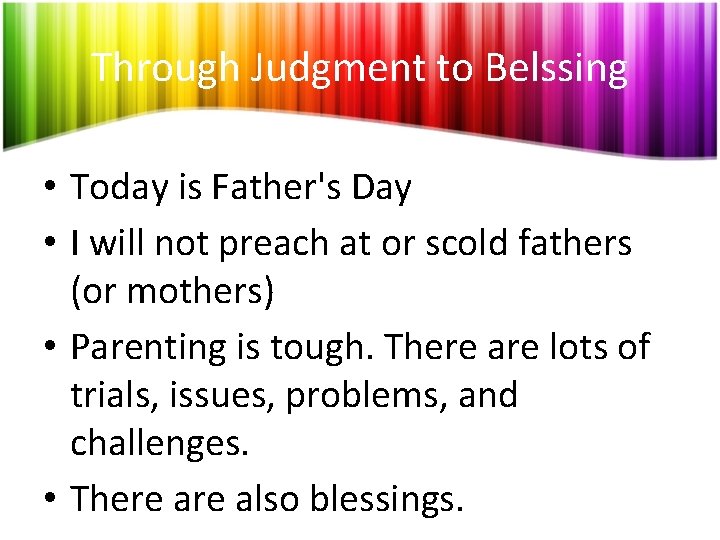 Through Judgment to Belssing

• Today is Father's Day
• I will not preach at or scold fathers (or mothers)
• Parenting is tough. There are lots of trials, issues, problems, and challenges.
• There are also blessings.